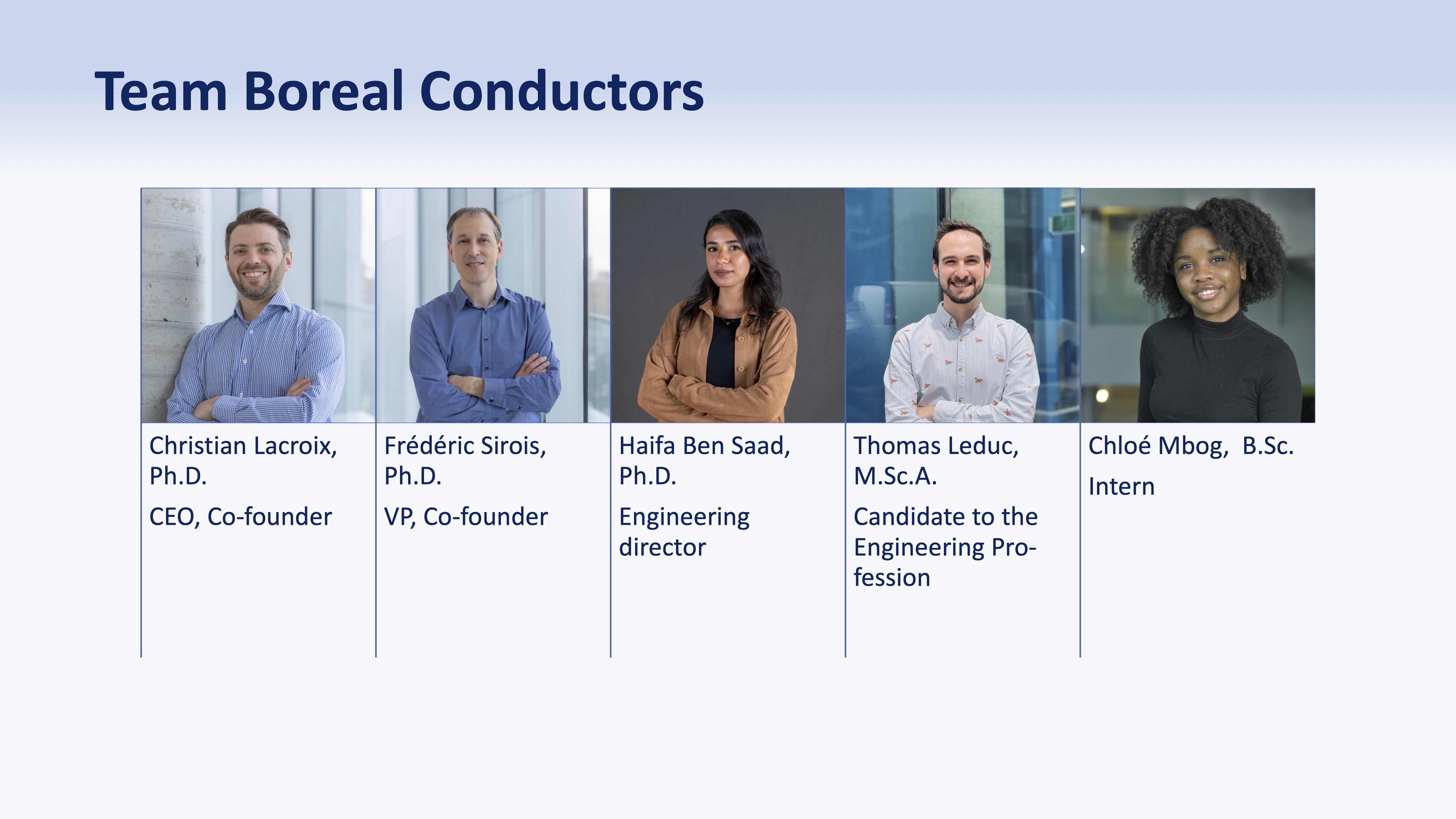 Team Boreal Conductors

Christian Lacroix, Ph.D.

CEO, Co-founder

Frédéric Sirois, Ph.D.

VP, Co-founder

Haifa Ben Saad, Ph.D.

Engineering director

Thomas Leduc, M.Sc.A.

Candidate to the Engineering Profession

Chloé Mbog, B.Sc.

Intern